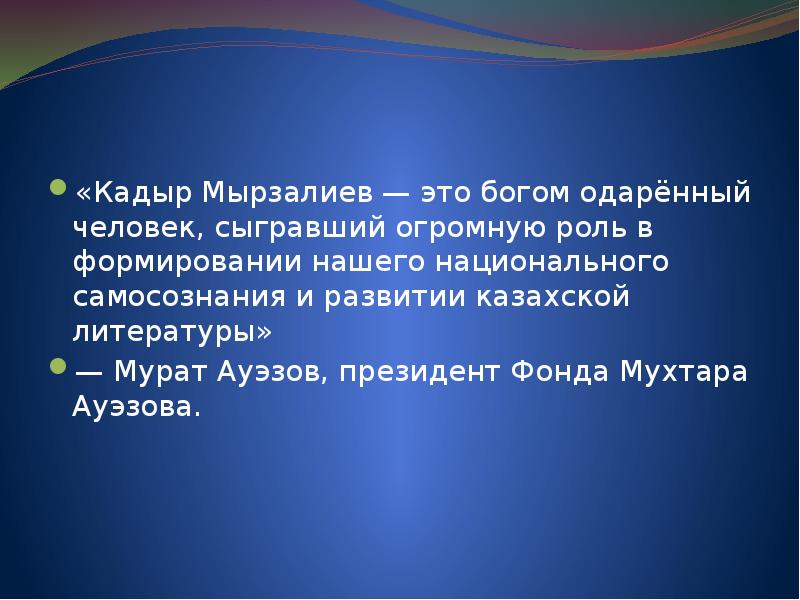 «Кадыр Мырзалиев — это богом одарённый человек, сыгравший огромную роль в формировании нашего национального самосознания и развитии казахской литературы»

— Мурат Ауэзов, президент Фонда Мухтара Ауэзова.